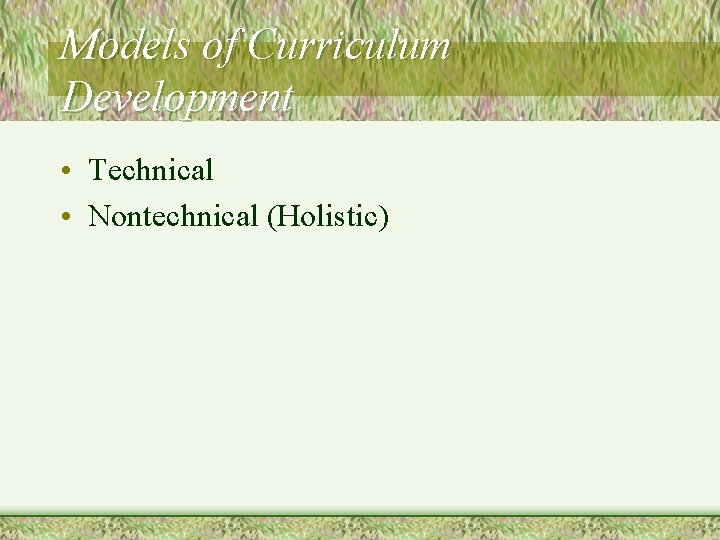 Models of Curriculum Development

• Technical
• Nontechnical (Holistic)